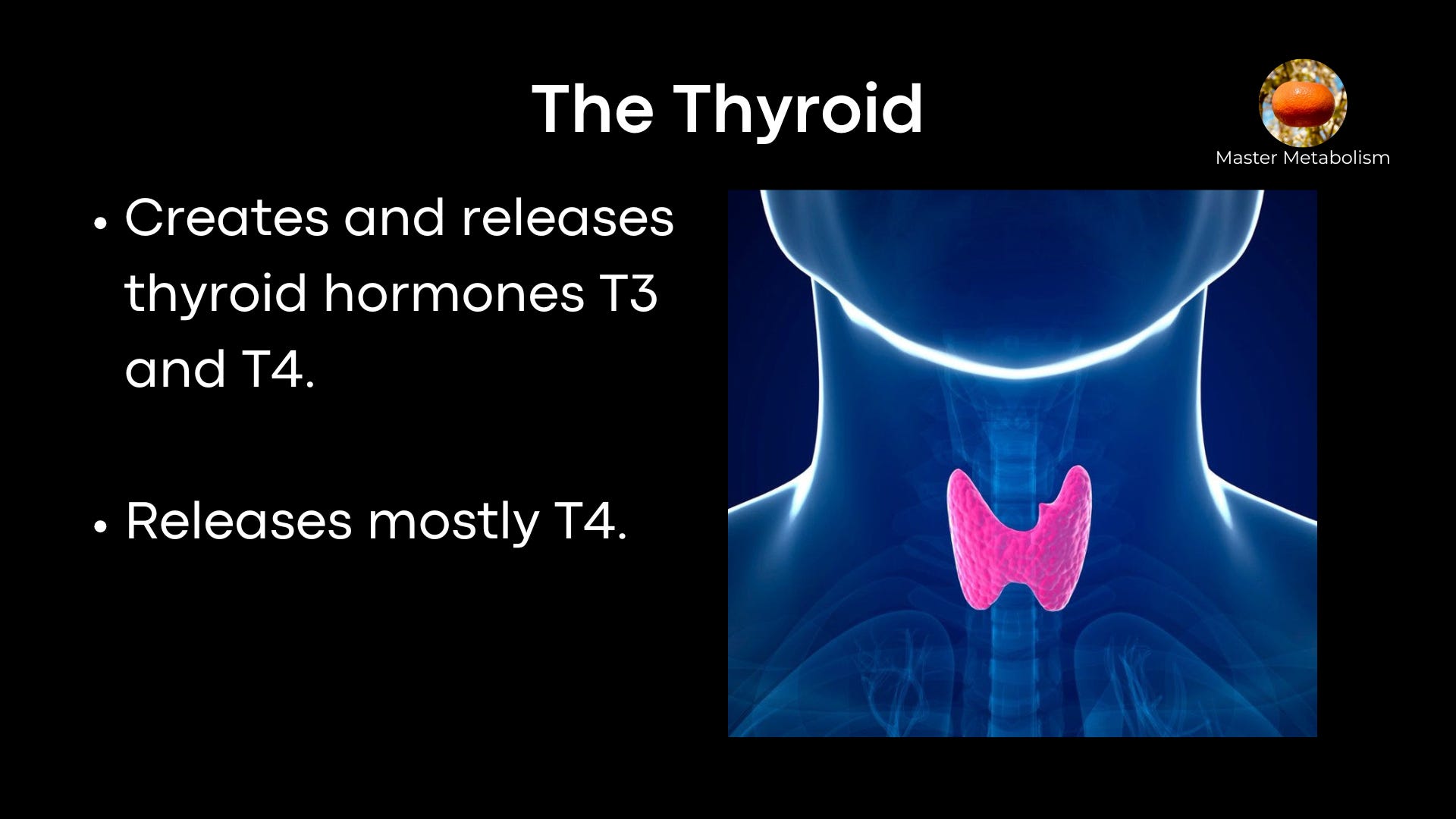 The Thyroid

Master Metabolism

• Creates and releases thyroid hormones T3 and T4.

• Releases mostly T4.